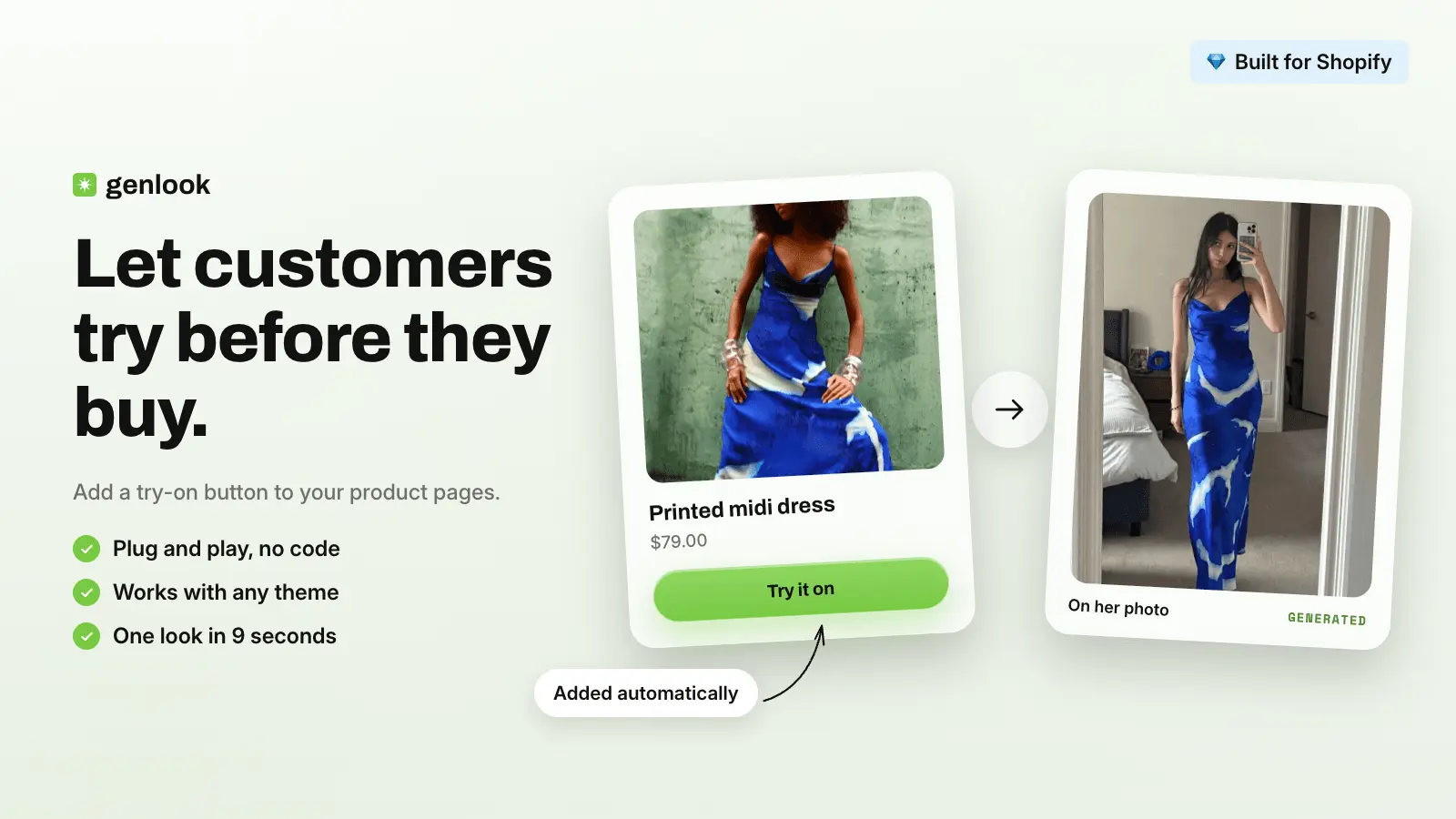 Built for Shopify

genlook

Let customers try before they buy.

Add a try-on button to your product pages.

Plug and play, no code
Works with any theme
One look in 9 seconds

Printed midi dress
$79.00
Try it on

Added automatically

On her photo
GENERATED